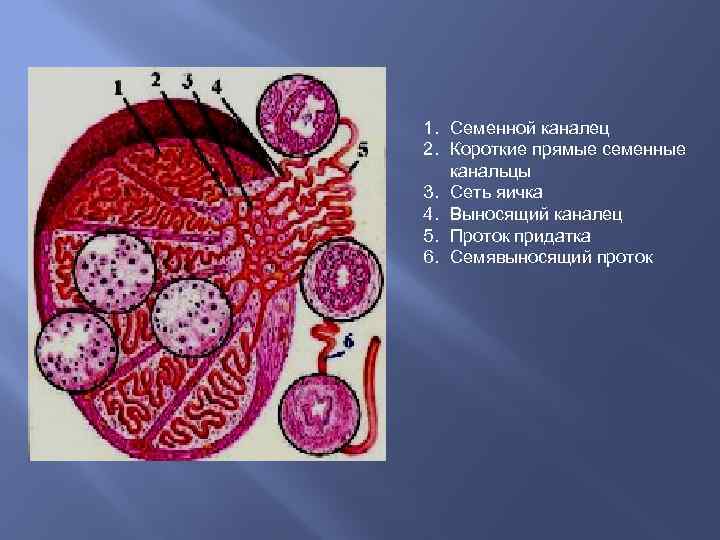 1 2 3 4 5 6

1. Семенной каналец
2. Короткие прямые семенные канальцы
3. Сеть яичка
4. Выносящий каналец
5. Проток придатка
6. Семявыносящий проток